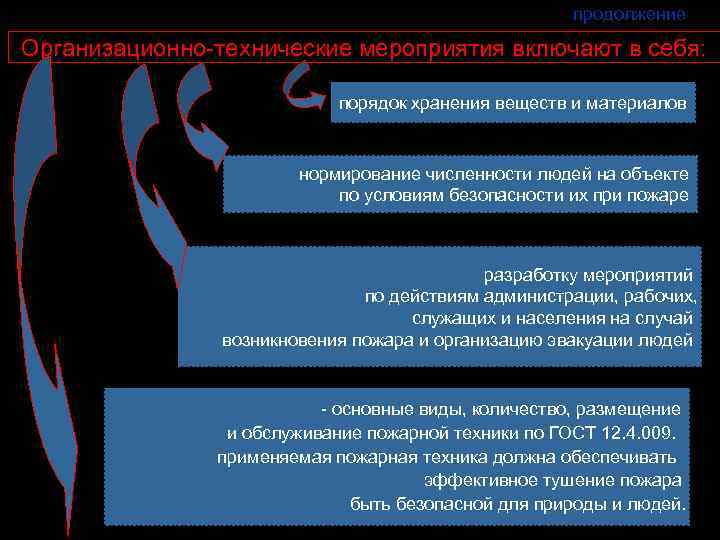 продолжение

Организационно-технические мероприятия включают в себя:

порядок хранения веществ и материалов

нормирование численности людей на объекте по условиям безопасности их при пожаре

разработку мероприятий по действиям администрации, рабочих, служащих и населения на случай возникновения пожара и организацию эвакуации людей

- основные виды, количество, размещение и обслуживание пожарной техники по ГОСТ 12.4.009. применяемая пожарная техника должна обеспечивать эффективное тушение пожара быть безопасной для природы и людей.